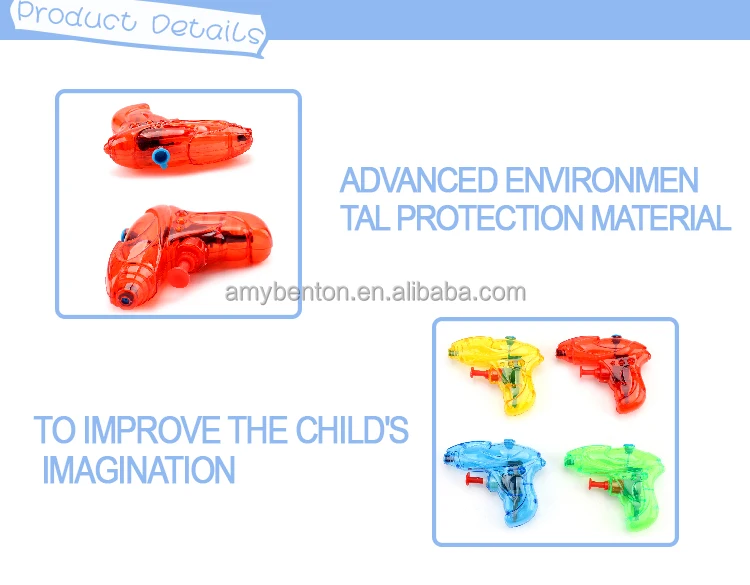 Product Details

ADVANCED ENVIRONMEN TAL PROTECTION MATERIAL

amybenton.en.alibaba.com

TO IMPROVE THE CHILD'S IMAGINATION